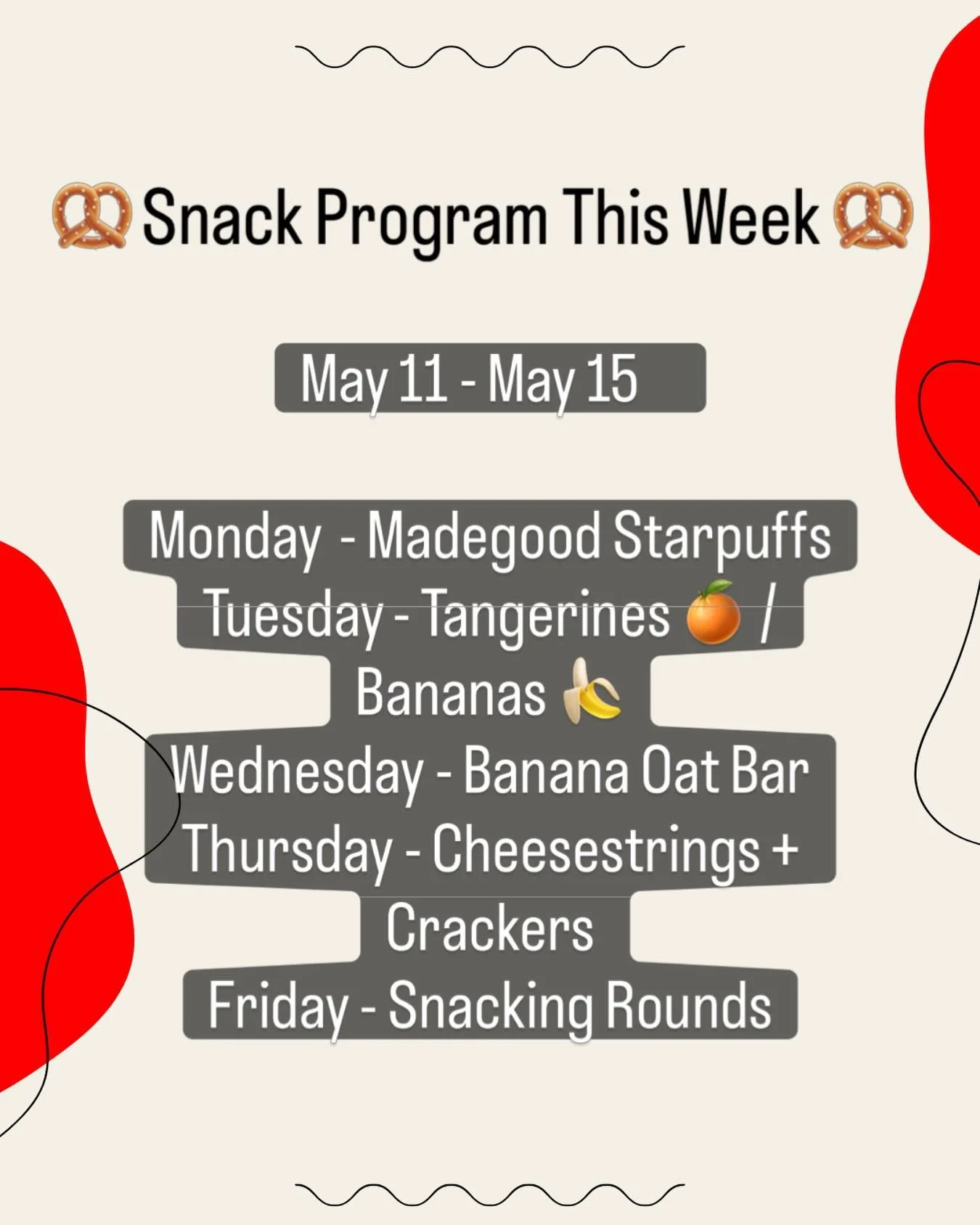 🥨 Snack Program This Week 🥨

May 11 - May 15

Monday - Madegood Starpuffs
Tuesday - Tangerines 🍊 / Bananas 🍌
Wednesday - Banana Oat Bar
Thursday - Cheesestrings + Crackers
Friday - Snacking Rounds